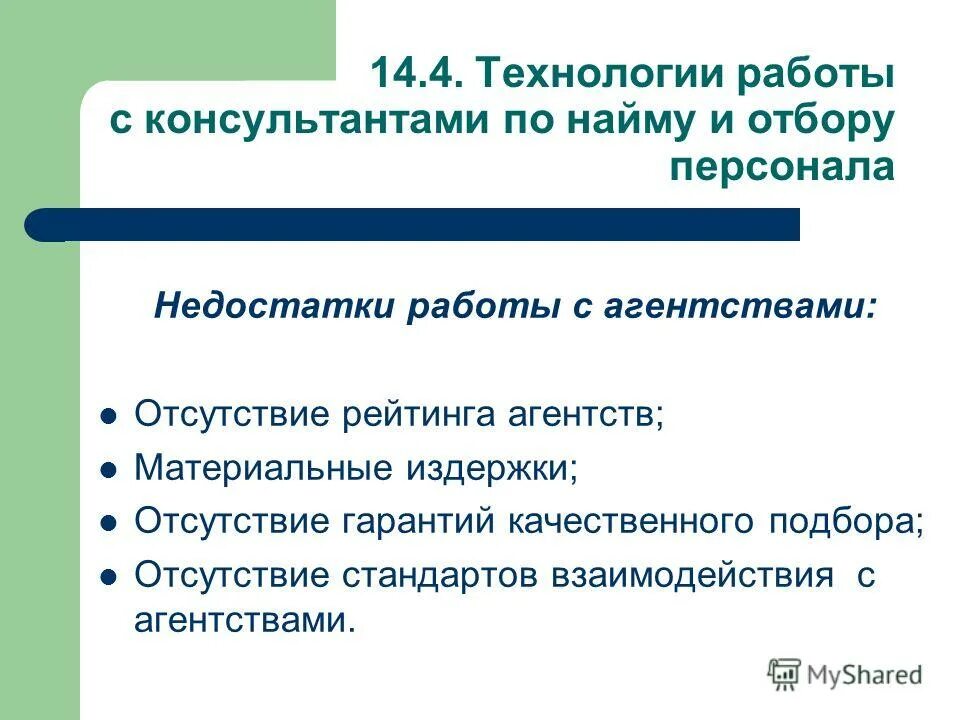 14.4. Технологии работы с консультантами по найму и отбору персонала

Недостатки работы с агентствами:

- Отсутствие рейтинга агентств;
- Материальные издержки;
- Отсутствие гарантий качественного подбора;
- Отсутствие стандартов взаимодействия с агентствами.

MyShared